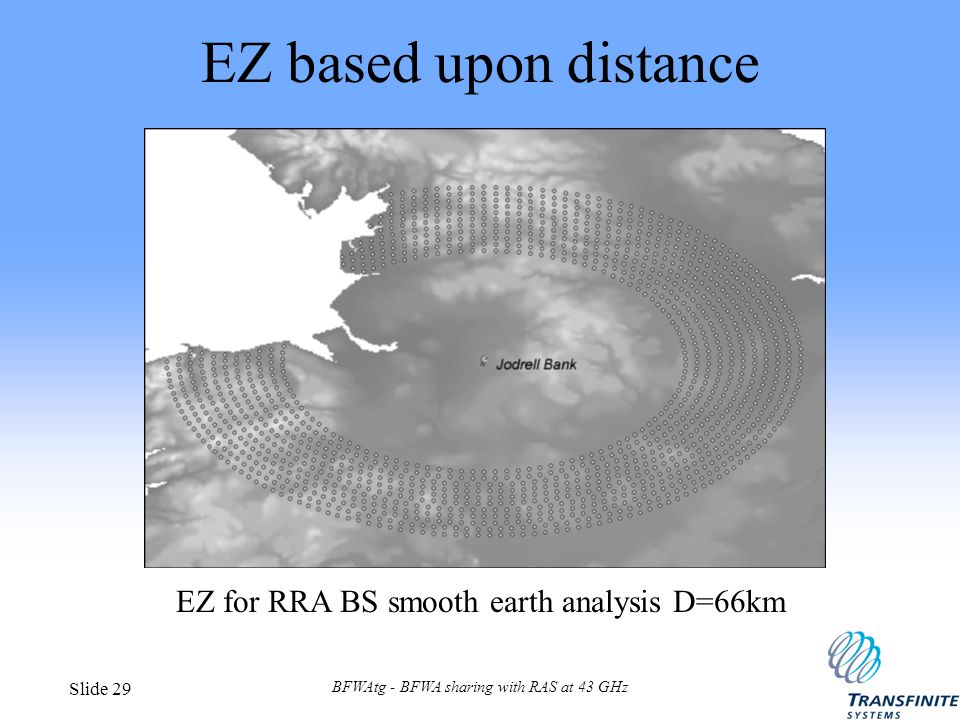 EZ based upon distance

Jodrell Bank

EZ for RRA BS smooth earth analysis D=66km

Slide 29

BFWAtg - BFWA sharing with RAS at 43 GHz

TRANSFINITE SYSTEMS